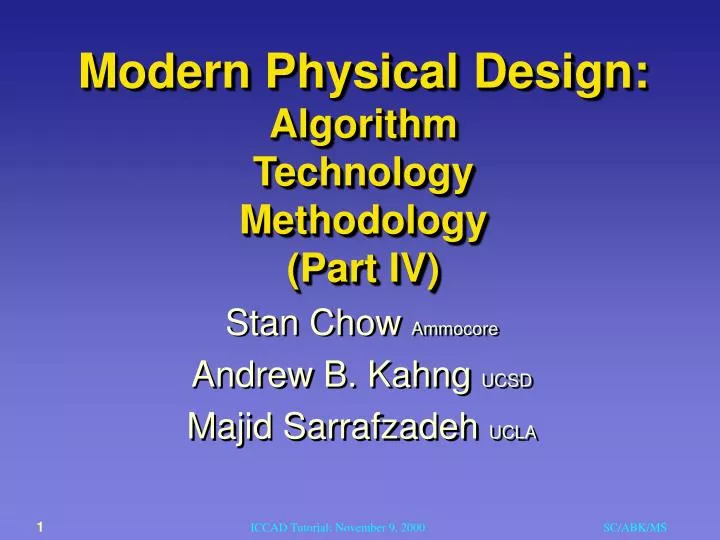 Modern Physical Design:
Algorithm
Technology
Methodology
(Part IV)

Stan Chow Ammocore

Andrew B. Kahng UCSD

Majid Sarrafzadeh UCLA

1

ICCAD Tutorial: November 9, 2000

SC/ABK/MS